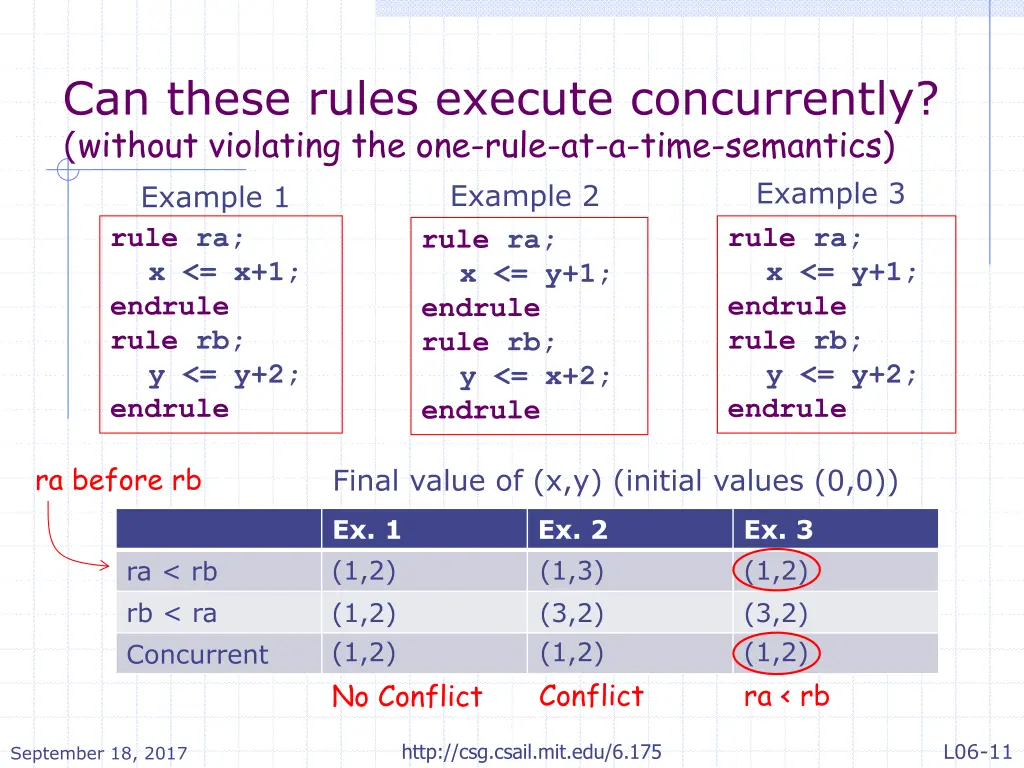 Can these rules execute concurrently?
(without violating the one-rule-at-a-time-semantics)

Example 1

rule ra;
  x <= x+1;
endrule
rule rb;
  y <= y+2;
endrule

Example 2

rule ra;
  x <= y+1;
endrule
rule rb;
  y <= x+2;
endrule

Example 3

rule ra;
  x <= y+1;
endrule
rule rb;
  y <= y+2;
endrule

ra before rb

Final value of (x,y) (initial values (0,0))

| | Ex. 1 | Ex. 2 | Ex. 3 |
|---|---|---|---|
| ra < rb | (1,2) | (1,3) | (1,2) |
| rb < ra | (1,2) | (3,2) | (3,2) |
| Concurrent | (1,2) | (1,2) | (1,2) |

No Conflict Conflict ra < rb

September 18, 2017 http://csg.csail.mit.edu/6.175 L06-11